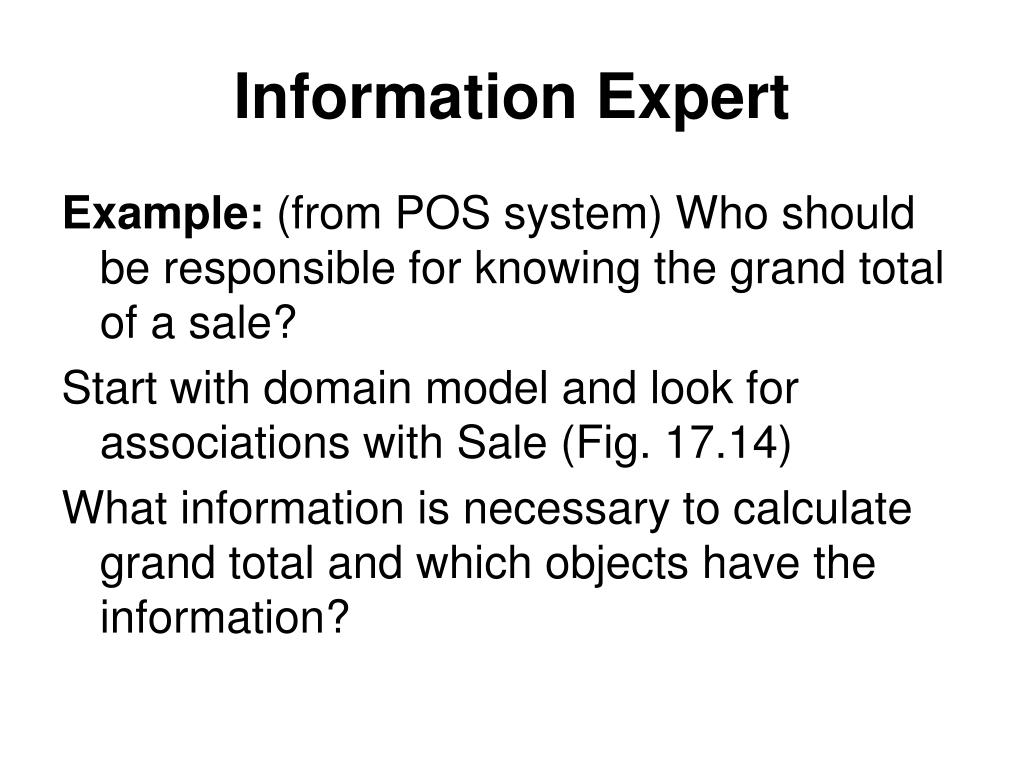 Information Expert

Example: (from POS system) Who should be responsible for knowing the grand total of a sale?

Start with domain model and look for associations with Sale (Fig. 17.14)

What information is necessary to calculate grand total and which objects have the information?